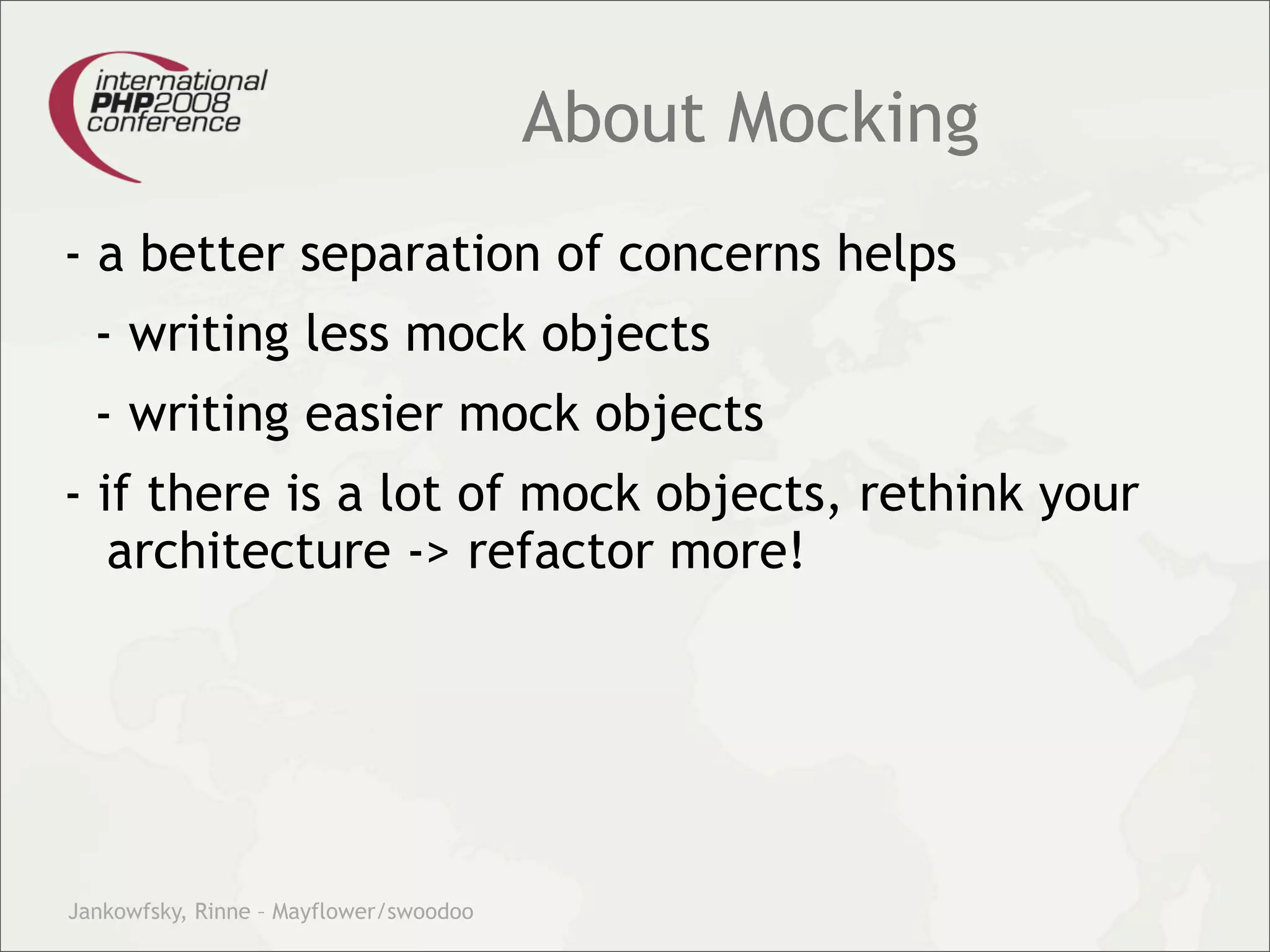 international
PHP2008
conference

About Mocking

- a better separation of concerns helps

- writing less mock objects

- writing easier mock objects

- if there is a lot of mock objects, rethink your architecture -> refactor more!

Jankowfsky, Rinne – Mayflower/swoodoo